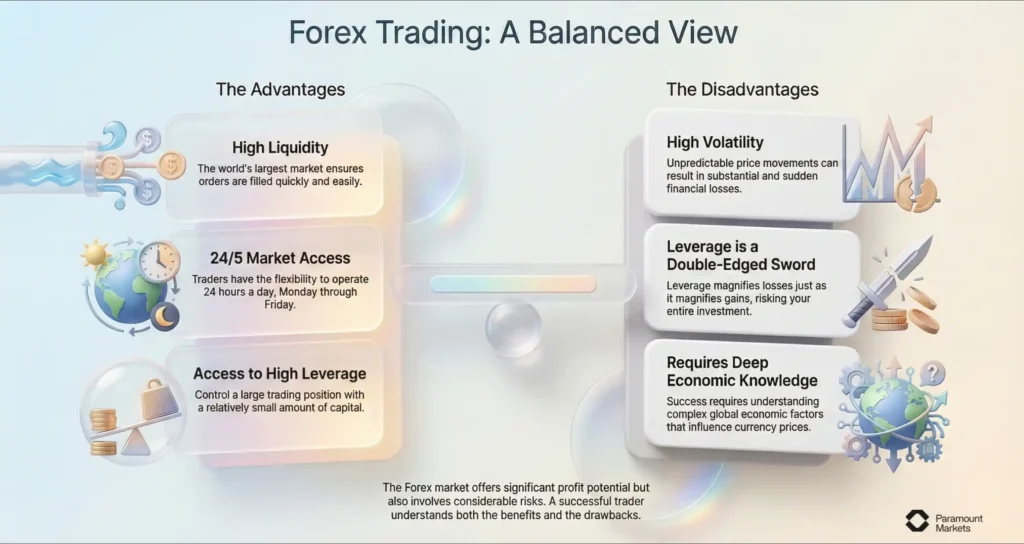 Forex Trading: A Balanced View

The Advantages

High Liquidity
The world's largest market ensures orders are filled quickly and easily.

24/5 Market Access
Traders have the flexibility to operate 24 hours a day, Monday through Friday.

Access to High Leverage
Control a large trading position with a relatively small amount of capital.

The Disadvantages

High Volatility
Unpredictable price movements can result in substantial and sudden financial losses.

Leverage is a Double-Edged Sword
Leverage magnifies losses just as it magnifies gains, risking your entire investment.

Requires Deep Economic Knowledge
Success requires understanding complex global economic factors that influence currency prices.

The Forex market offers significant profit potential but also involves considerable risks. A successful trader understands both the benefits and the drawbacks.

Paramount Markets